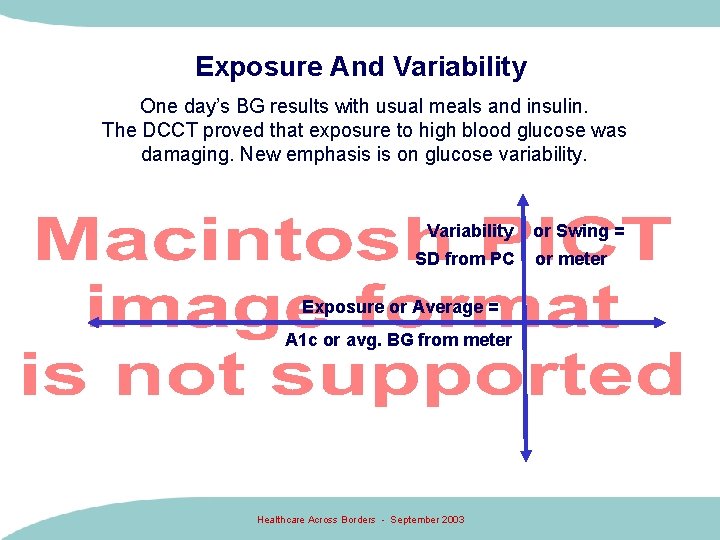 Exposure And Variability

One day's BG results with usual meals and insulin. The DCCT proved that exposure to high blood glucose was damaging. New emphasis is on glucose variability.

Macintosh PICT image format is not supported

Variability or Swing = SD from PC or meter

Exposure or Average = A1c or avg. BG from meter

Healthcare Across Borders - September 2003